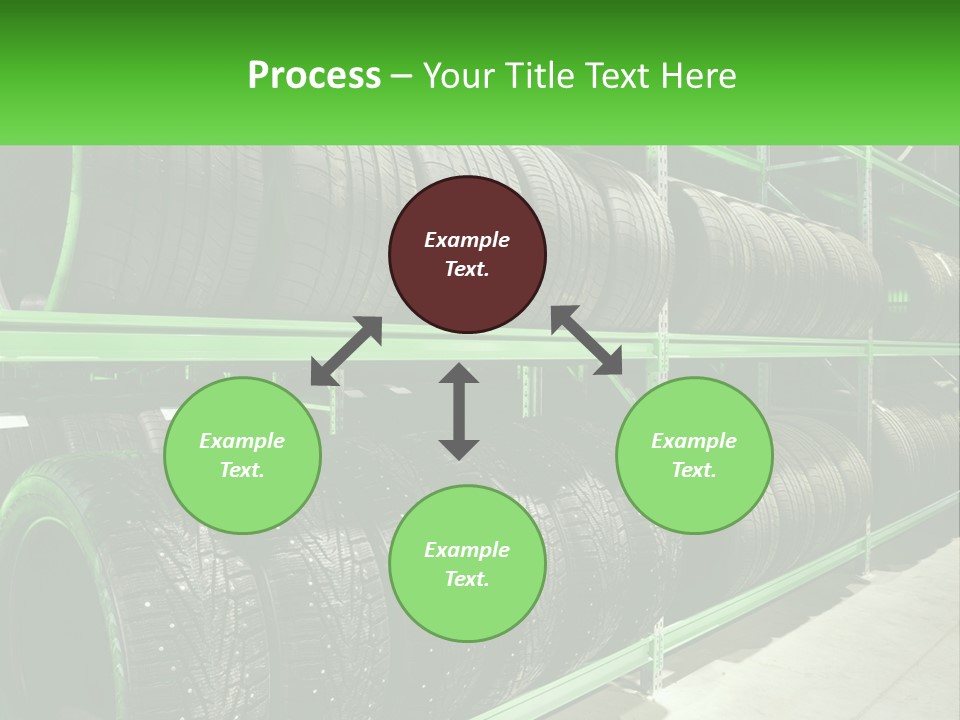 Process – Your Title Text Here

Example Text.

Example Text.

Example Text.

Example Text.